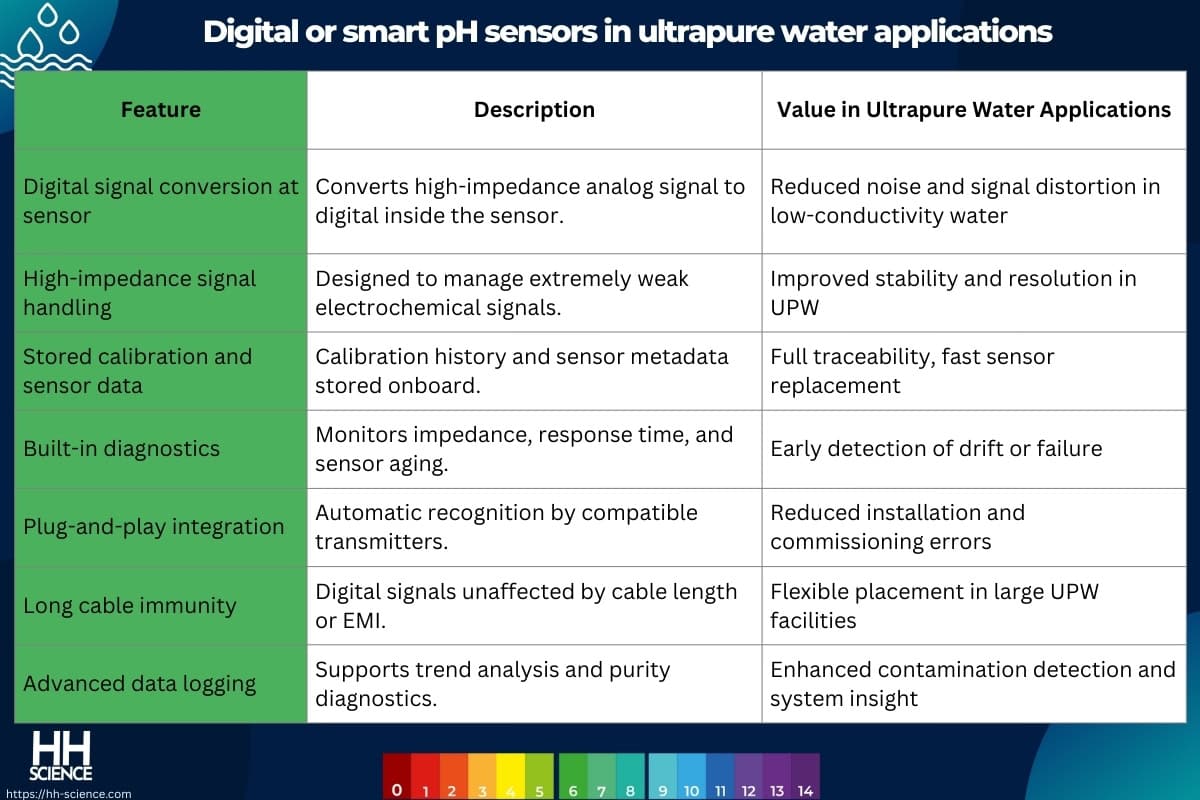 Digital or smart pH sensors in ultrapure water applications

| Feature | Description | Value in Ultrapure Water Applications |
|---|---|---|
| Digital signal conversion at sensor | Converts high-impedance analog signal to digital inside the sensor. | Reduced noise and signal distortion in low-conductivity water |
| High-impedance signal handling | Designed to manage extremely weak electrochemical signals. | Improved stability and resolution in UPW |
| Stored calibration and sensor data | Calibration history and sensor metadata stored onboard. | Full traceability, fast sensor replacement |
| Built-in diagnostics | Monitors impedance, response time, and sensor aging. | Early detection of drift or failure |
| Plug-and-play integration | Automatic recognition by compatible transmitters. | Reduced installation and commissioning errors |
| Long cable immunity | Digital signals unaffected by cable length or EMI. | Flexible placement in large UPW facilities |
| Advanced data logging | Supports trend analysis and purity diagnostics. | Enhanced contamination detection and system insight |

HH SCIENCE
https://hh-science.com

0 1 2 3 4 5 6 7 8 9 10 11 12 13 14